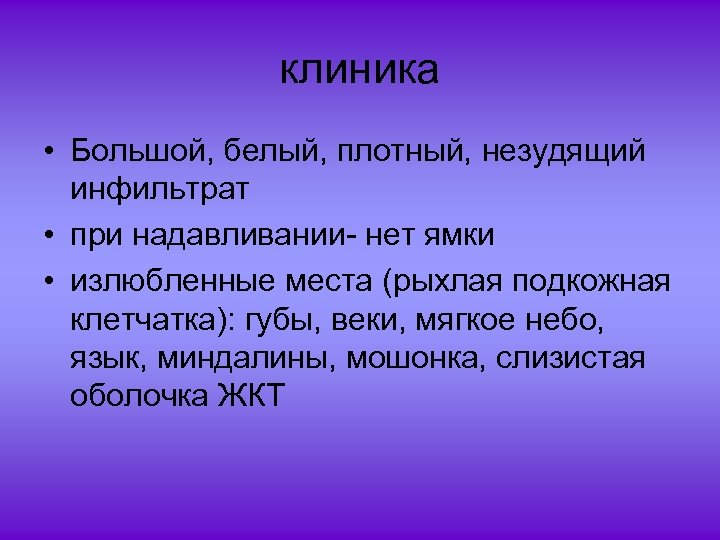 клиника

• Большой, белый, плотный, незудящий инфильтрат
• при надавливании- нет ямки
• излюбленные места (рыхлая подкожная клетчатка): губы, веки, мягкое небо, язык, миндалины, мошонка, слизистая оболочка ЖКТ